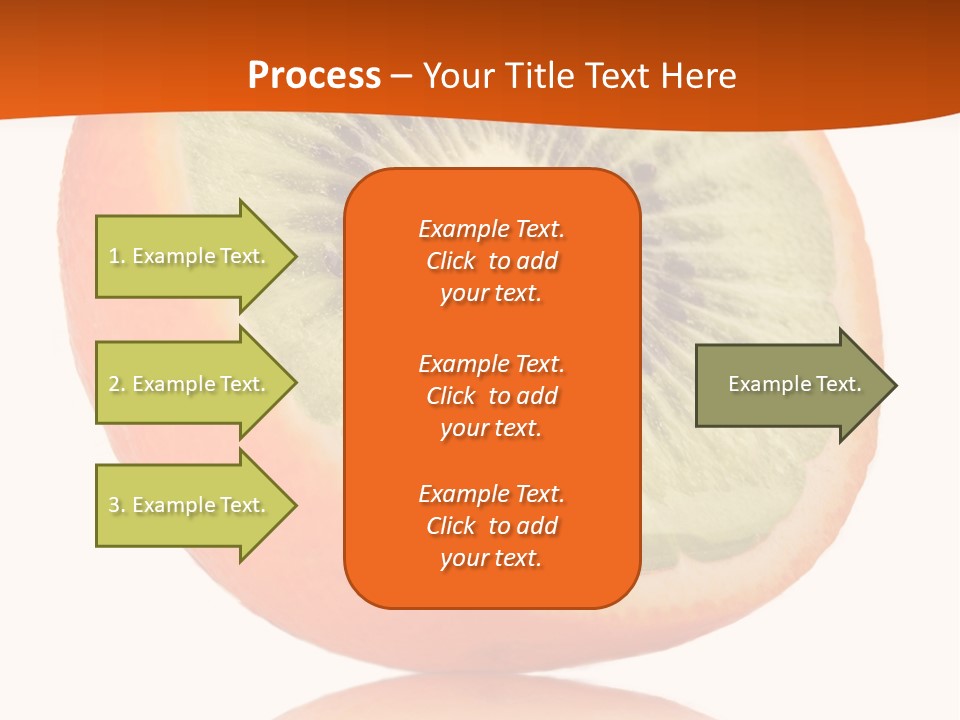 Process – Your Title Text Here

1. Example Text.

2. Example Text.

3. Example Text.

Example Text. Click to add your text.

Example Text. Click to add your text.

Example Text. Click to add your text.

Example Text.